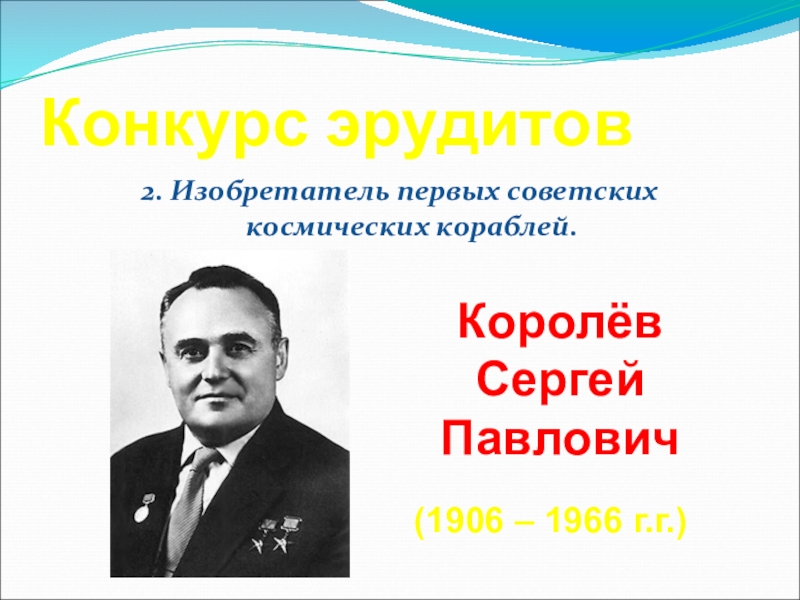 Конкурс эрудитов

2. Изобретатель первых советских космических кораблей.

Королёв Сергей Павлович

(1906 – 1966 г.г.)